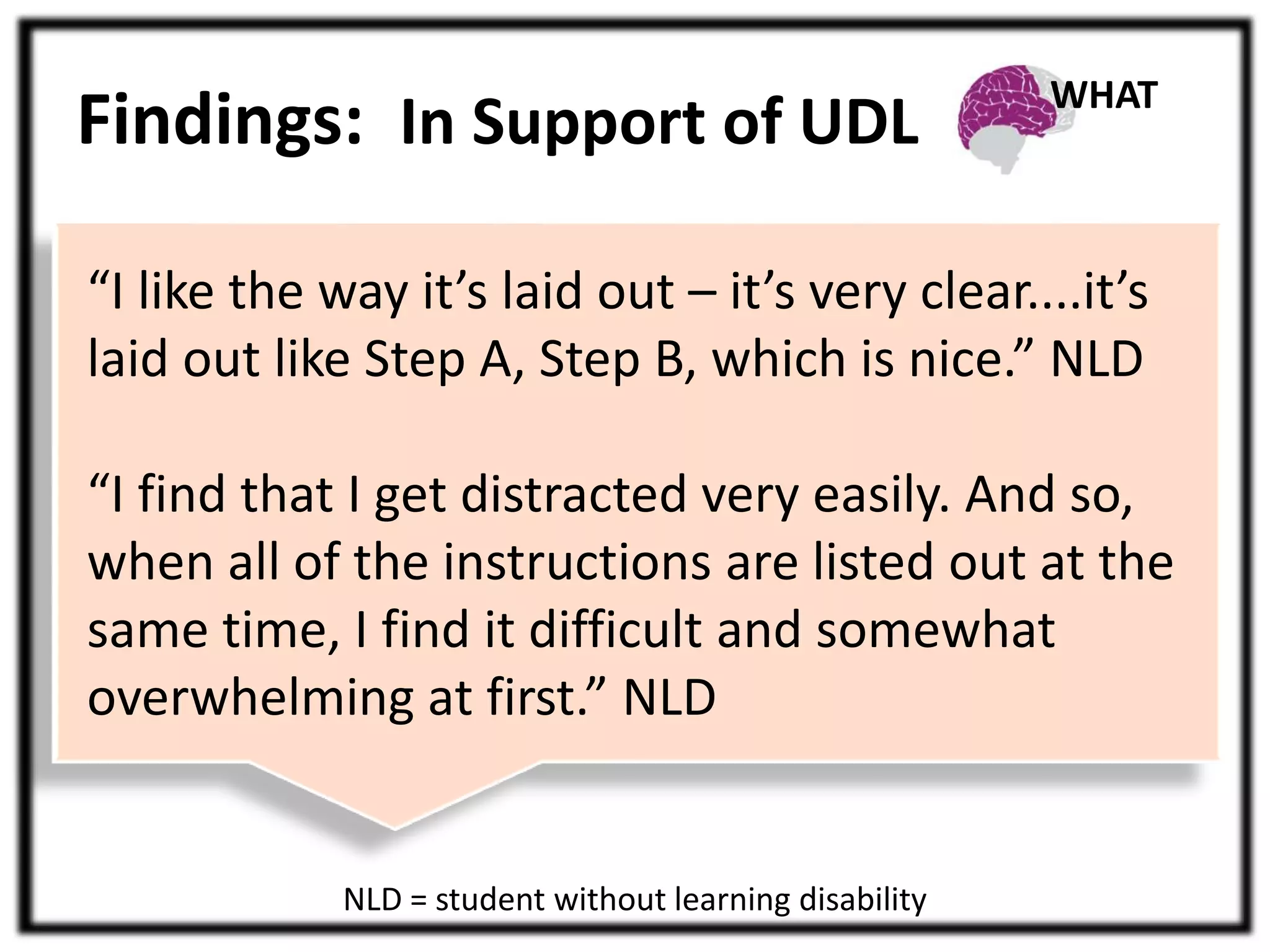 Findings: In Support of UDL

WHAT

“I like the way it’s laid out – it’s very clear....it’s laid out like Step A, Step B, which is nice.” NLD

“I find that I get distracted very easily. And so, when all of the instructions are listed out at the same time, I find it difficult and somewhat overwhelming at first.” NLD

NLD = student without learning disability